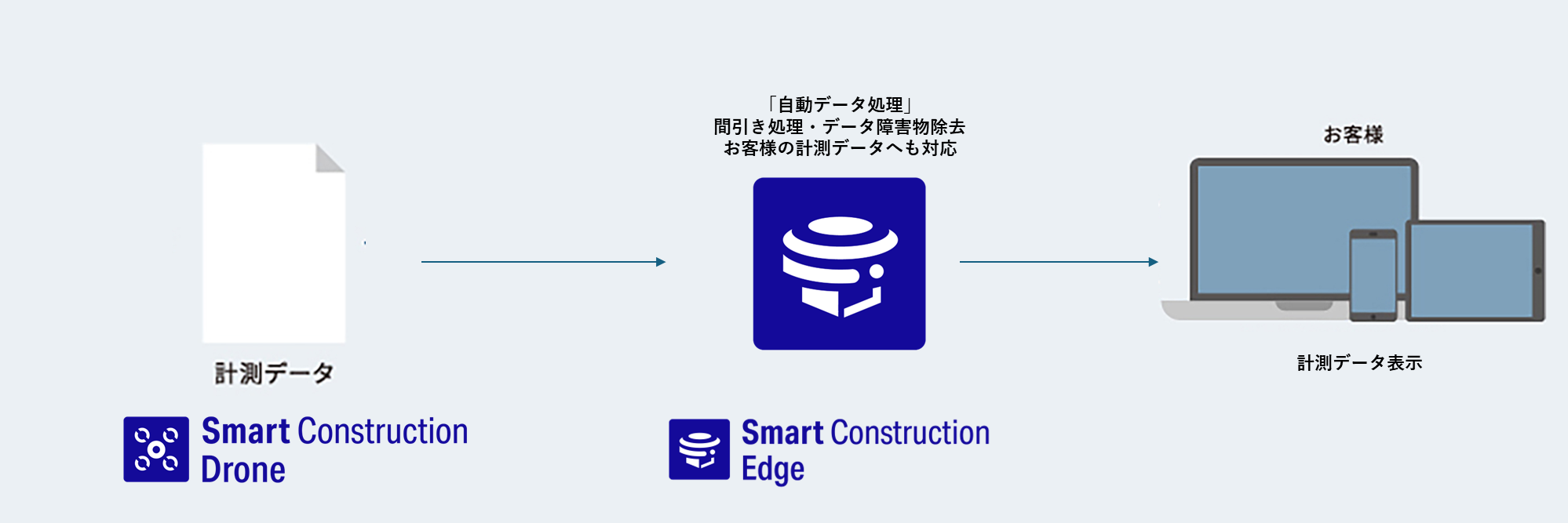 計測データ

Smart Construction Drone

「自動データ処理」
間引き処理・データ障害物除去
お客様の計測データへも対応

Smart Construction Edge

お客様

計測データ表示